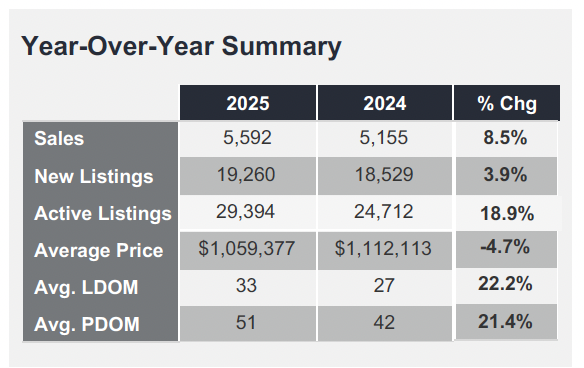 Year-Over-Year Summary

|  | 2025 | 2024 | % Chg |
|---|---|---|---|
| Sales | 5,592 | 5,155 | 8.5% |
| New Listings | 19,260 | 18,529 | 3.9% |
| Active Listings | 29,394 | 24,712 | 18.9% |
| Average Price | \$1,059,377 | \$1,112,113 | -4.7% |
| Avg. LDOM | 33 | 27 | 22.2% |
| Avg. PDOM | 51 | 42 | 21.4% |